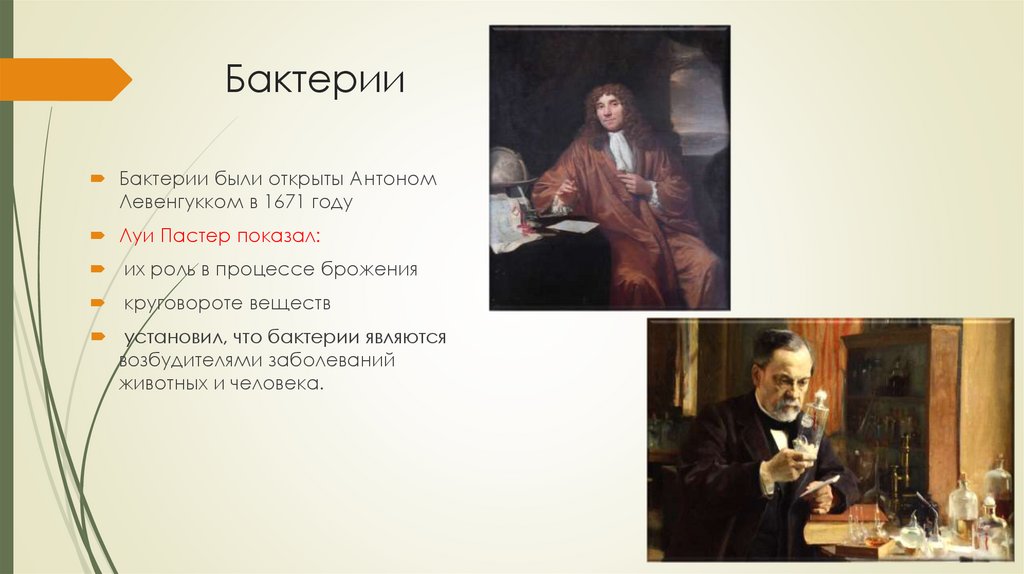 Бактерии

Бактерии были открыты Антоном Левенгукком в 1671 году

Луи Пастер показал:

их роль в процессе брожения

круговороте веществ

установил, что бактерии являются возбудителями заболеваний животных и человека.